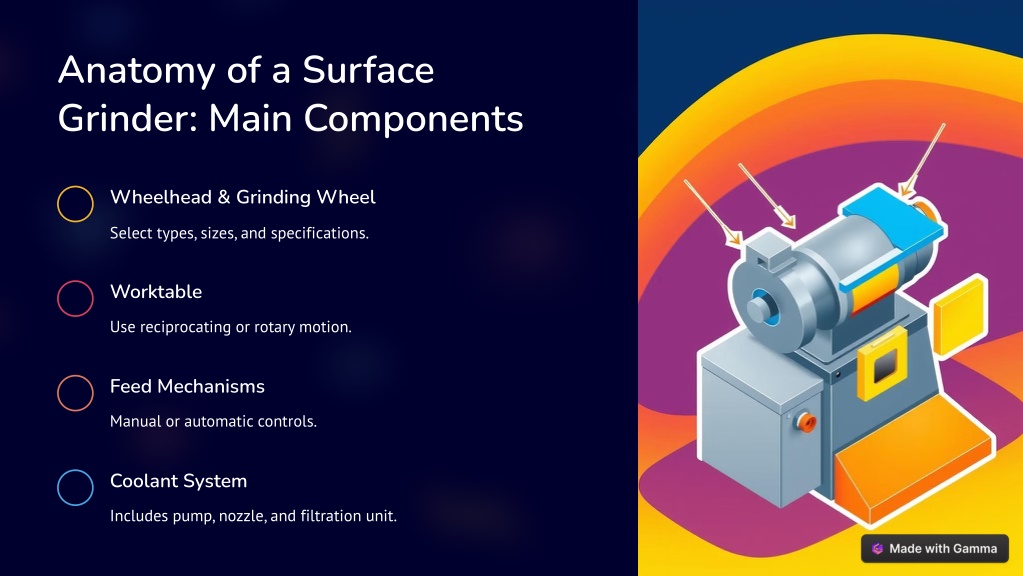 Anatomy of a Surface Grinder: Main Components

Wheelhead & Grinding Wheel

Select types, sizes, and specifications.

Worktable

Use reciprocating or rotary motion.

Feed Mechanisms

Manual or automatic controls.

Coolant System

Includes pump, nozzle, and filtration unit.

Made with Gamma